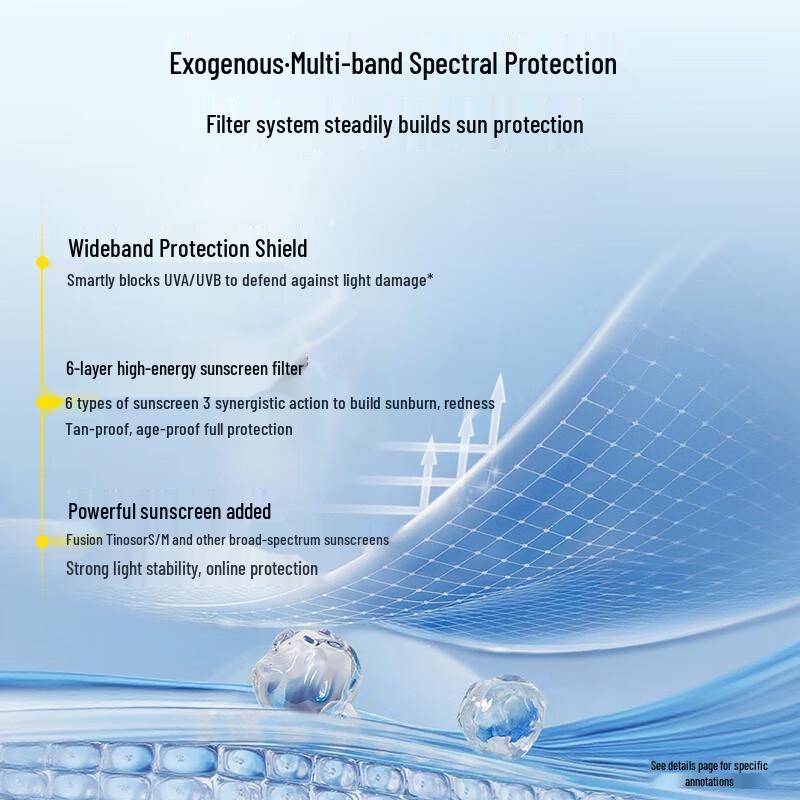 Exogenous·Multi-band Spectral Protection

Filter system steadily builds sun protection

Wideband Protection Shield
Smartly blocks UVA/UVB to defend against light damage*

6-layer high-energy sunscreen filter
6 types of sunscreen 3 synergistic action to build sunburn, redness
Tan-proof, age-proof full protection

Powerful sunscreen added
Fusion TinosorS/M and other broad-spectrum sunscreens
Strong light stability, online protection

See details page for specific annotations